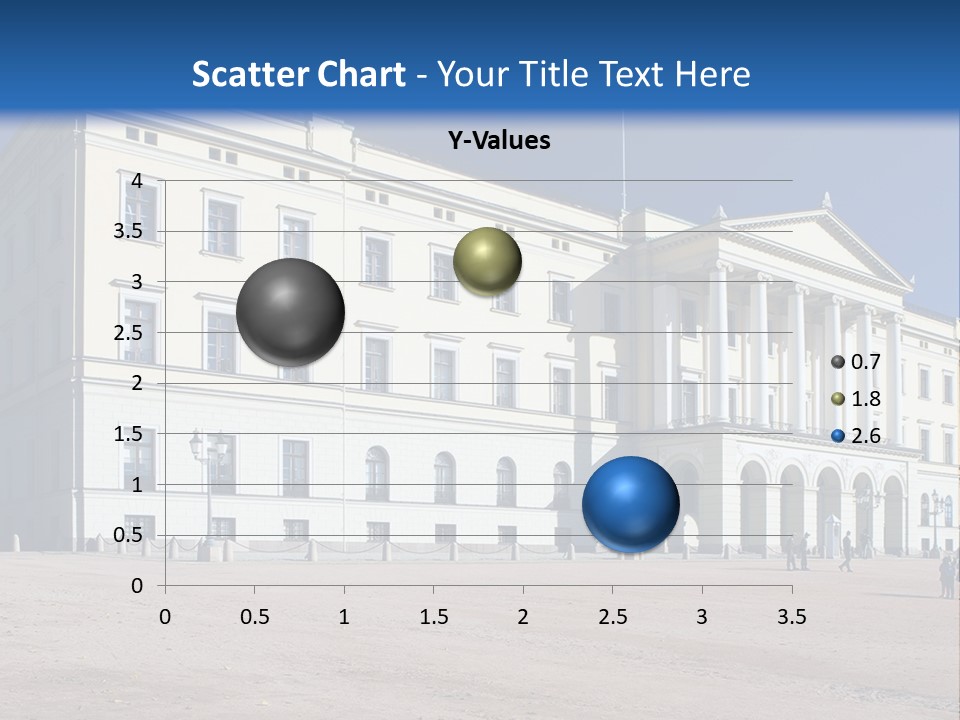 Scatter Chart - Your Title Text Here

Y-Values

4
3.5
3
2.5
2
1.5
1
0.5
0

0 0.5 1 1.5 2 2.5 3 3.5

0.7
1.8
2.6